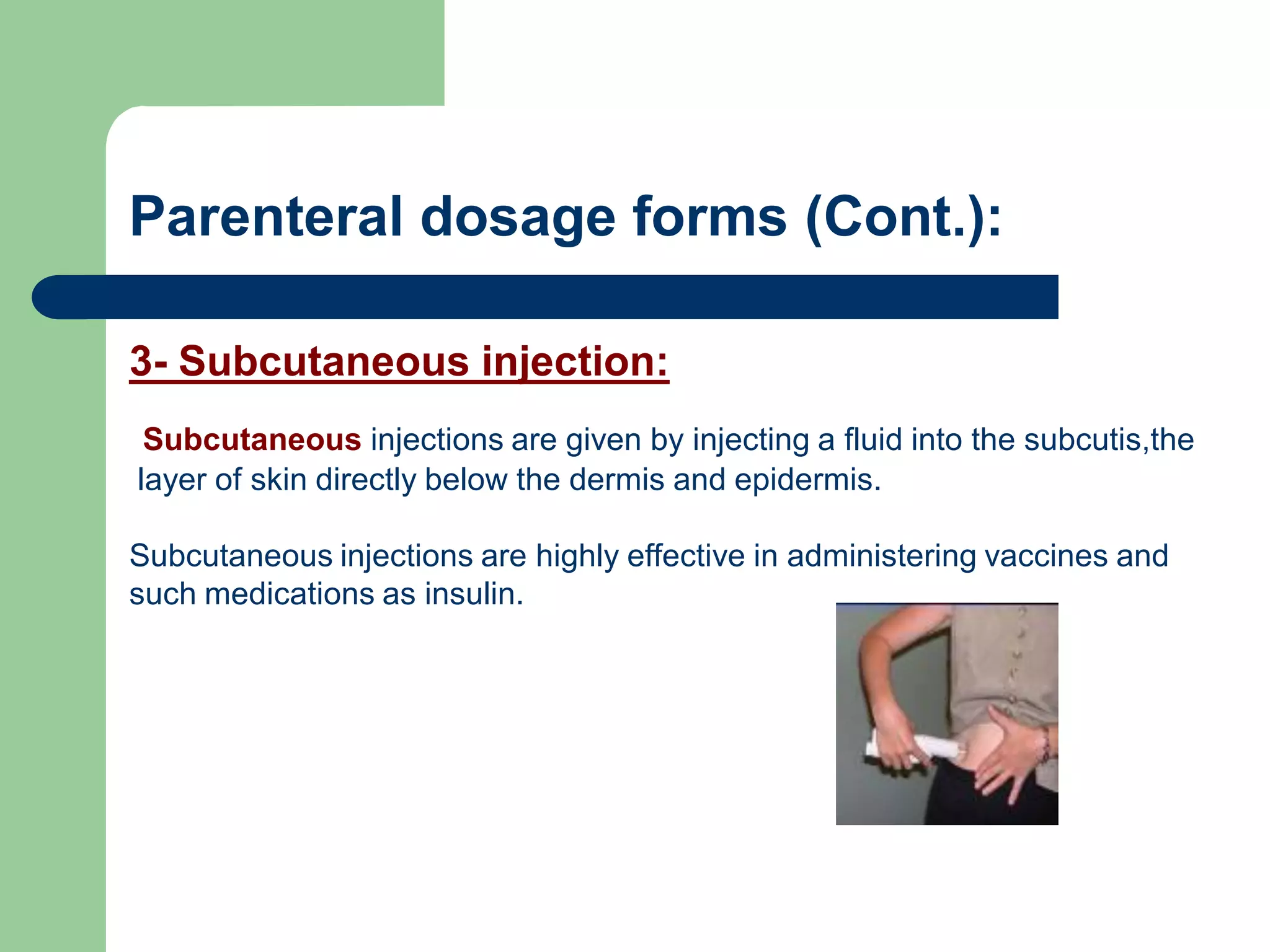 Parenteral dosage forms (Cont.):

3- Subcutaneous injection:

Subcutaneous injections are given by injecting a fluid into the subcutis,the layer of skin directly below the dermis and epidermis.

Subcutaneous injections are highly effective in administering vaccines and such medications as insulin.